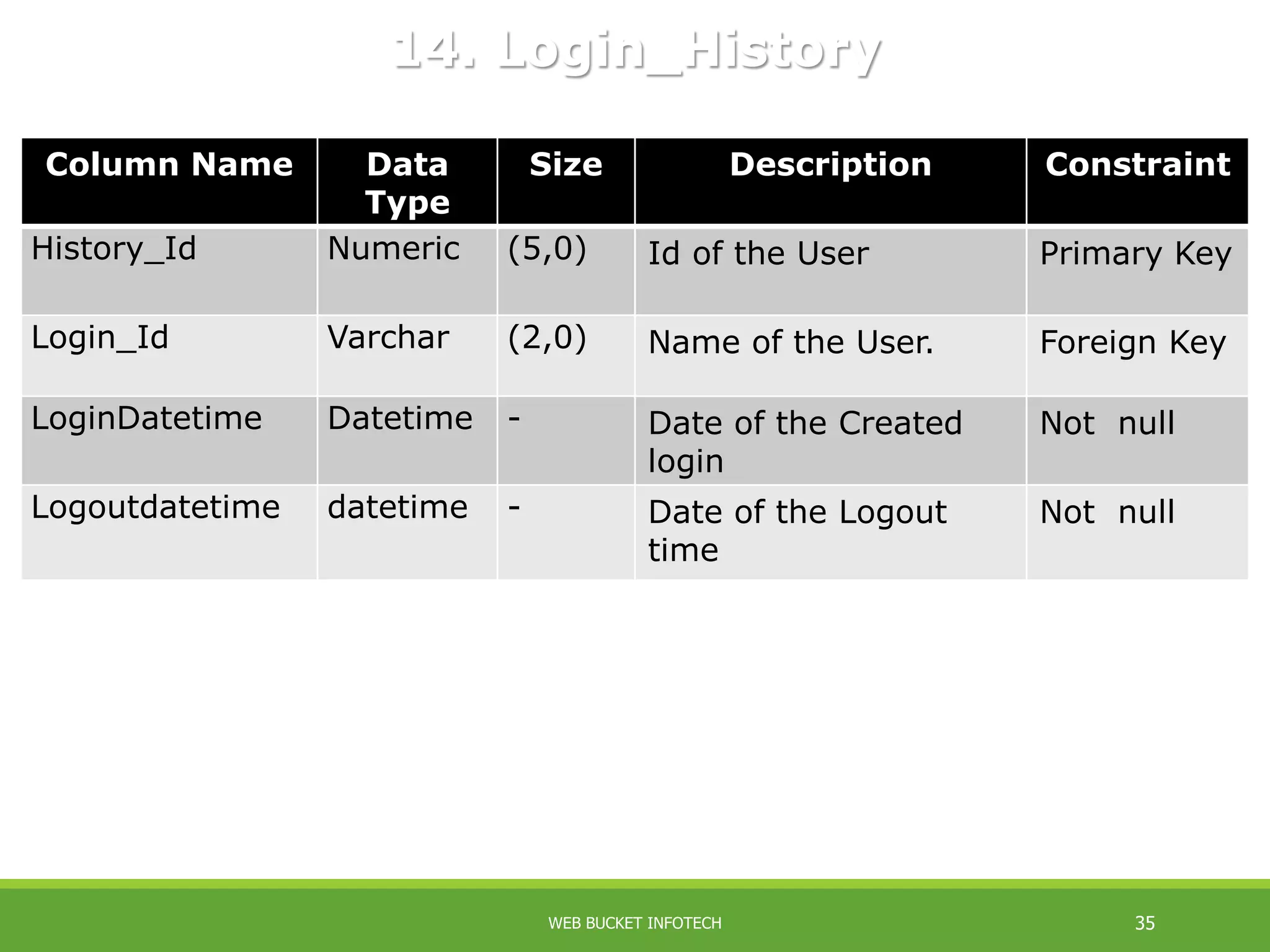 14. Login_History

| Column Name | Data Type | Size | Description | Constraint |
|---|---|---|---|---|
| History_Id | Numeric | (5,0) | Id of the User | Primary Key |
| Login_Id | Varchar | (2,0) | Name of the User. | Foreign Key |
| LoginDatetime | Datetime | - | Date of the Created login | Not null |
| Logoutdatetime | datetime | - | Date of the Logout time | Not null |

WEB BUCKET INFOTECH

35